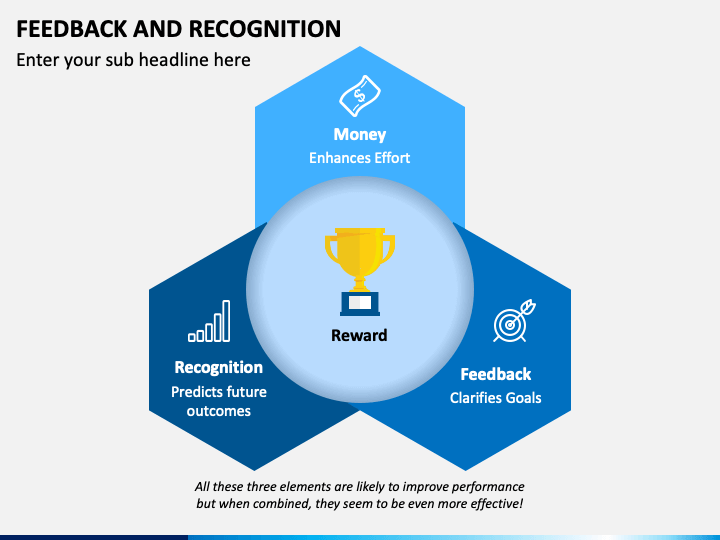 FEEDBACK AND RECOGNITION
Enter your sub headline here

Money
Enhances Effort

Reward

Recognition
Predicts future outcomes

Feedback
Clarifies Goals

All these three elements are likely to improve performance but when combined, they seem to be even more effective!